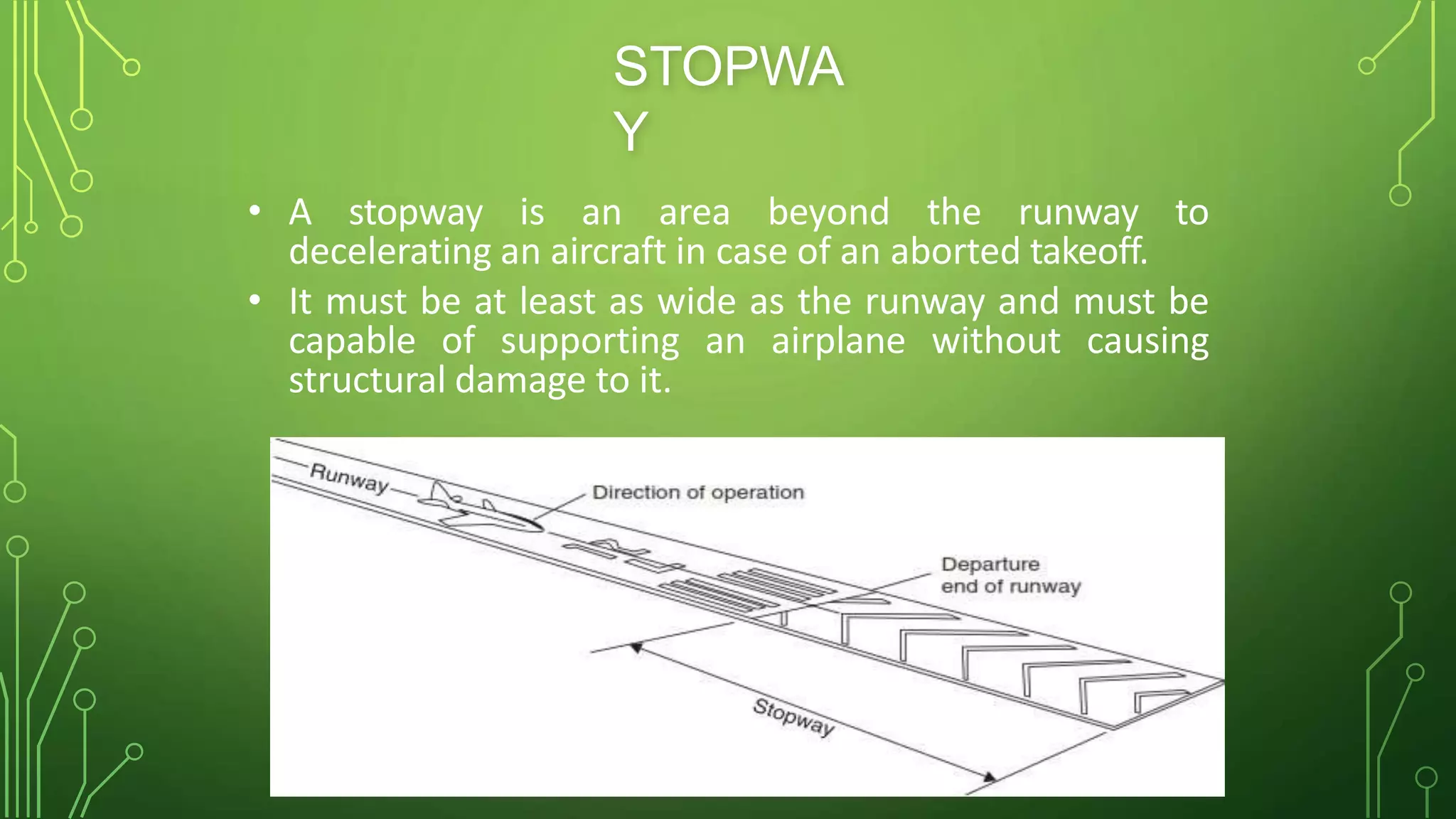 STOPWA
Y

• A stopway is an area beyond the runway to decelerating an aircraft in case of an aborted takeoff.
• It must be at least as wide as the runway and must be capable of supporting an airplane without causing structural damage to it.

Runway
Direction of operation
Departure end of runway
Stopway